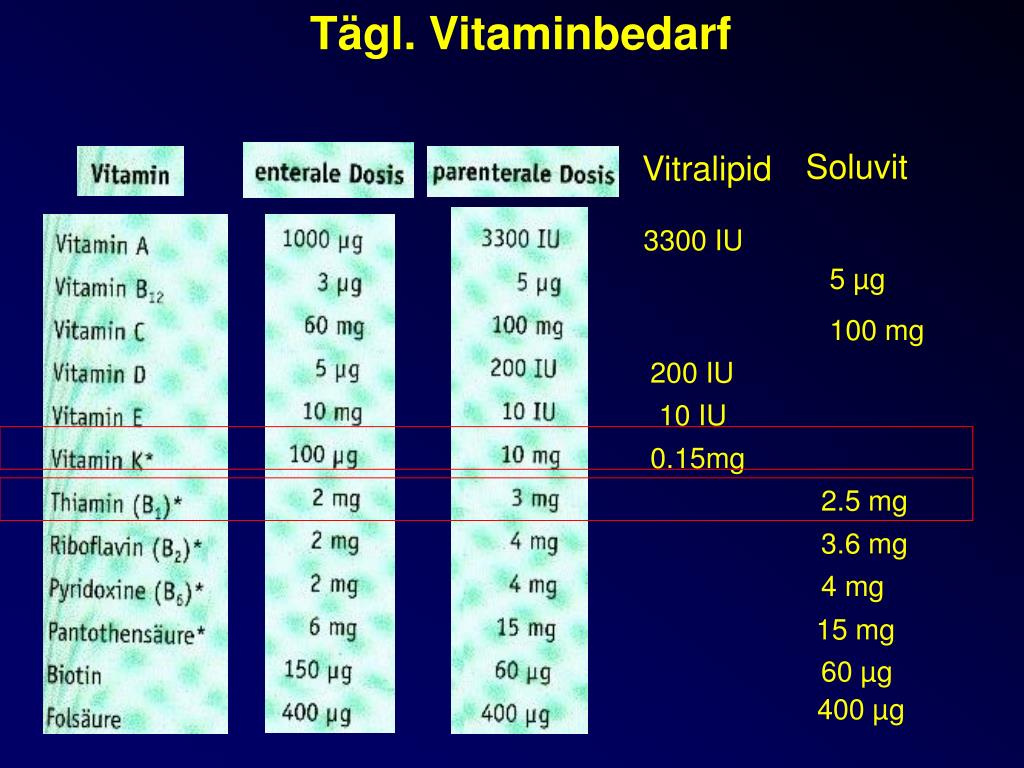 Tägl. Vitaminbedarf

| Vitamin | enterale Dosis | parenterale Dosis | Vitralipid | Soluvit |
|---|---|---|---|---|
| Vitamin A | 1000 µg | 3300 IU | 3300 IU | |
| Vitamin $B_{12}$ | 3 µg | 5 µg | | 5 µg |
| Vitamin C | 60 mg | 100 mg | | 100 mg |
| Vitamin D | 5 µg | 200 IU | 200 IU | |
| Vitamin E | 10 mg | 10 IU | 10 IU | |
| Vitamin K* | 100 µg | 10 mg | 0.15mg | |
| Thiamin ($B_1$)* | 2 mg | 3 mg | | 2.5 mg |
| Riboflavin ($B_2$)* | 2 mg | 4 mg | | 3.6 mg |
| Pyridoxine ($B_6$)* | 2 mg | 4 mg | | 4 mg |
| Pantothensäure* | 6 mg | 15 mg | | 15 mg |
| Biotin | 150 µg | 60 µg | | 60 µg |
| Folsäure | 400 µg | 400 µg | | 400 µg |